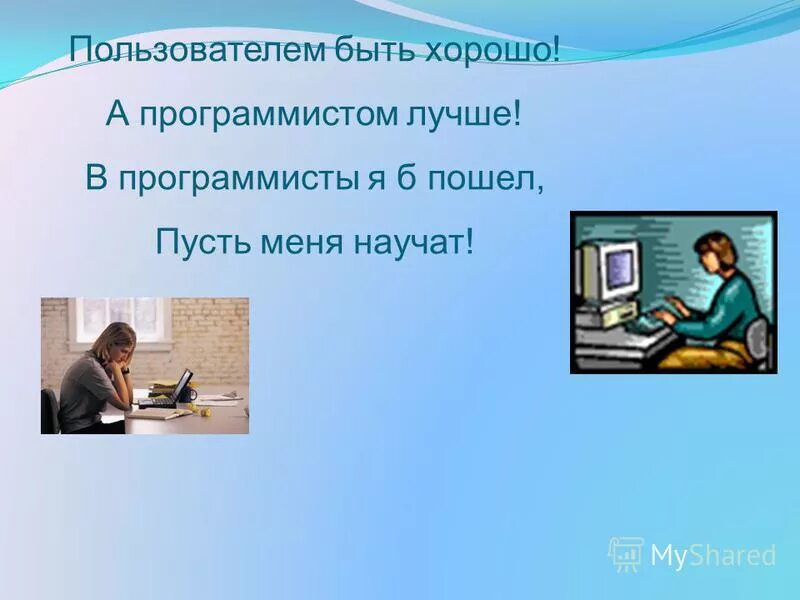 Пользователем быть хорошо!
А программистом лучше!
В программисты я б пошел,
Пусть меня научат!

MyShared